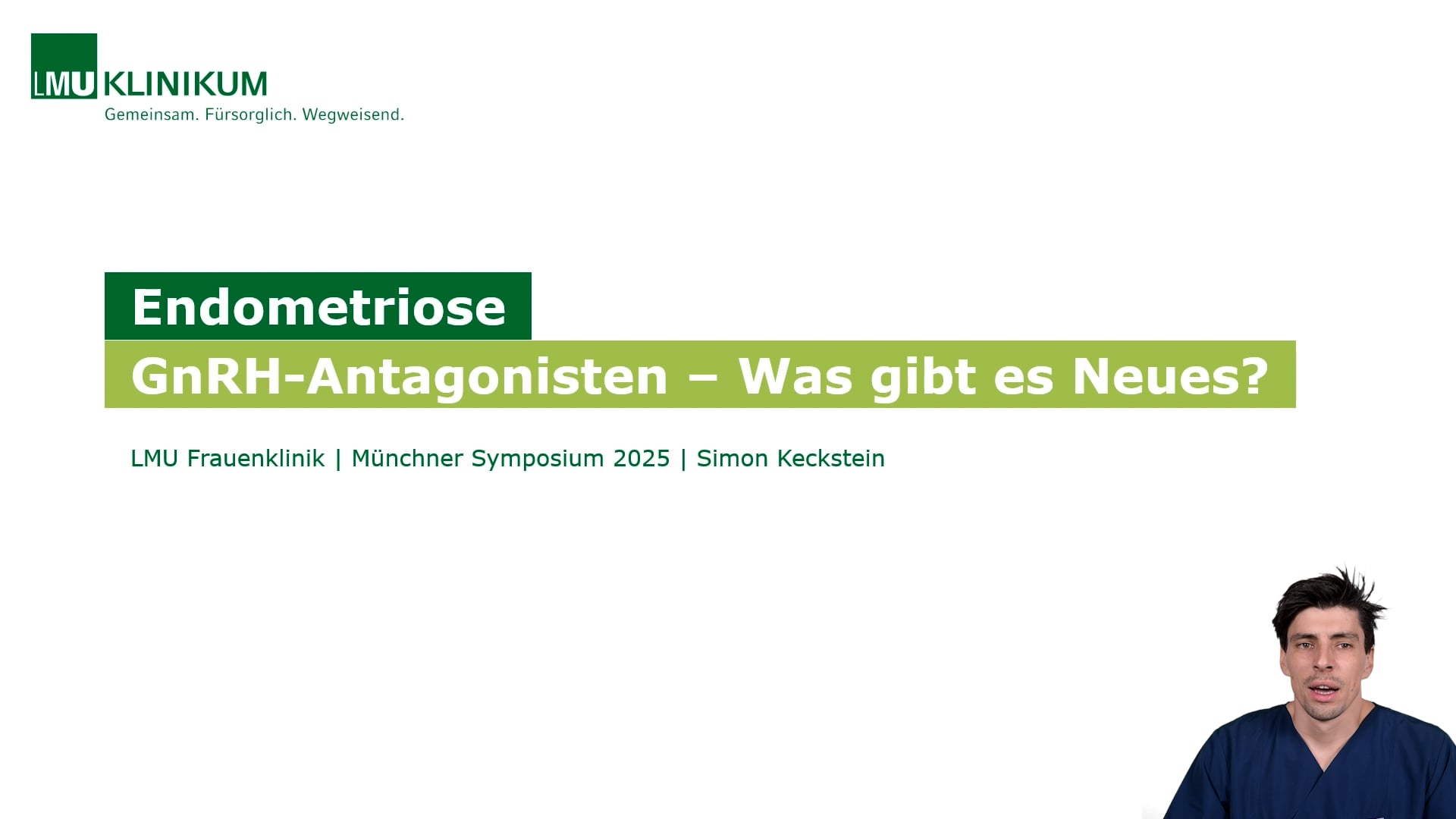 LMU KLINIKUM
Gemeinsam. Fürsorglich. Wegweisend.

Endometriose

GnRH-Antagonisten – Was gibt es Neues?

LMU Frauenklinik | Münchner Symposium 2025 | Simon Keckstein